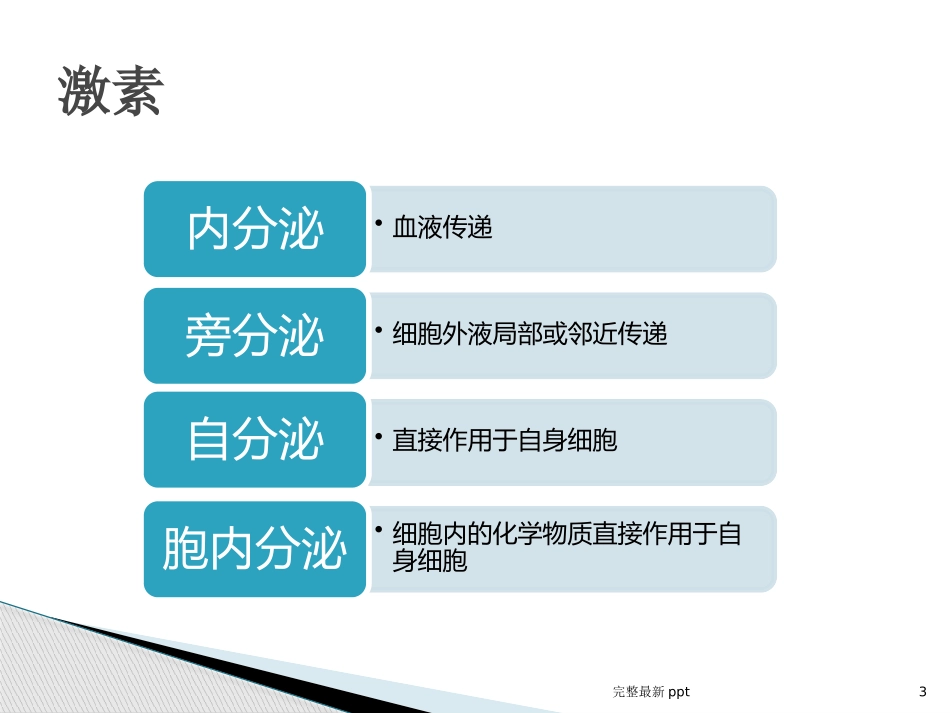 激素

内分泌

• 血液传递

旁分泌

• 细胞外液局部或邻近传递

自分泌

• 直接作用于自身细胞

胞内分泌

• 细胞内的化学物质直接作用于自身细胞

完整最新 ppt

3